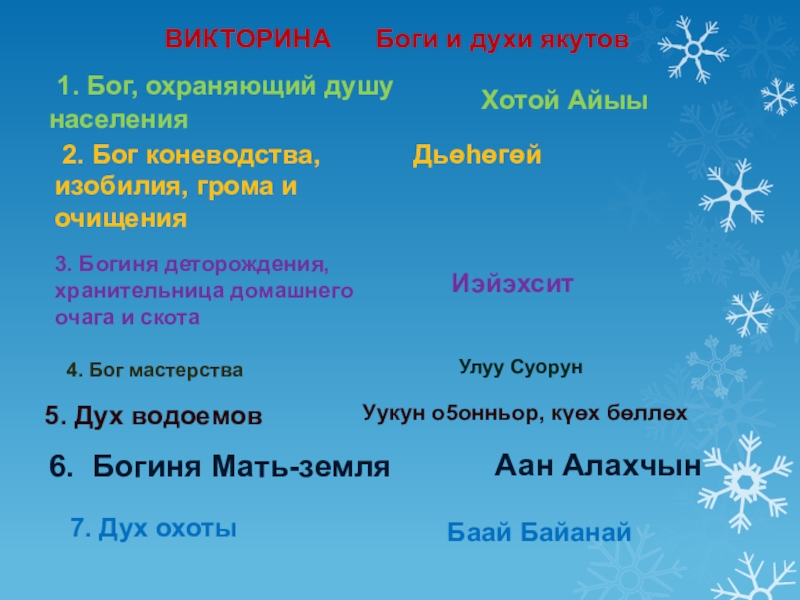 ВИКТОРИНА Боги и духи якутов

1. Бог, охраняющий душу населения

Хотой Айыы

2. Бог коневодства, изобилия, грома и очищения

Дьөһөгөй

3. Богиня деторождения, хранительница домашнего очага и скота

Иэйэхсит

4. Бог мастерства

Улуу Суорун

5. Дух водоемов

Уукун о5онньор, күөх бөллөх

6. Богиня Мать-земля

Аан Алахчын

7. Дух охоты

Баай Байанай